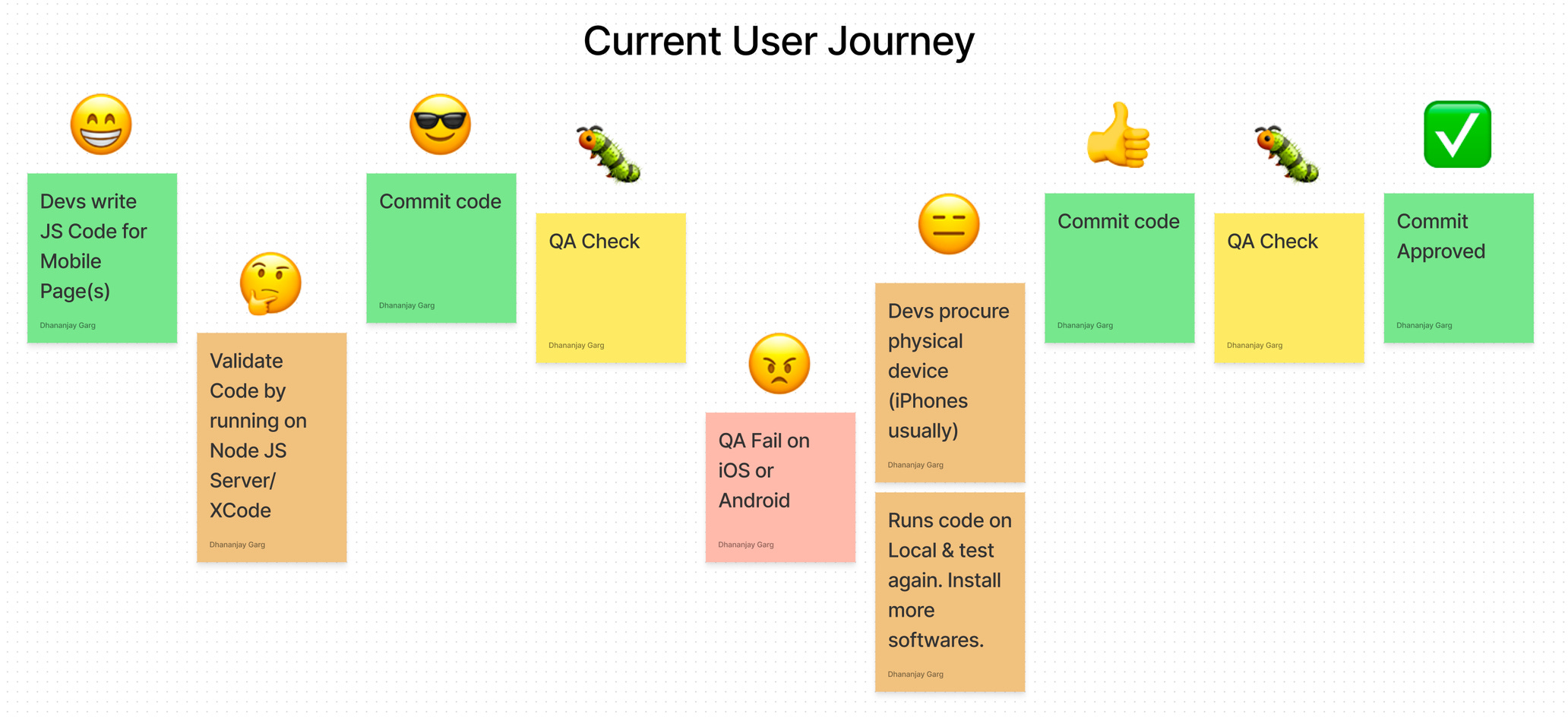 Current User Journey

Devs write JS Code for Mobile Page(s)

Dhananjay Garg

Validate Code by running on Node JS Server/ XCode

Dhananjay Garg

Commit code

Dhananjay Garg

QA Check

Dhananjay Garg

QA Fail on iOS or Android

Dhananjay Garg

Devs procure physical device (iPhones usually)

Dhananjay Garg

Runs code on Local & test again. Install more softwares.

Dhananjay Garg

Commit code

Dhananjay Garg

QA Check

Dhananjay Garg

Commit Approved

Dhananjay Garg